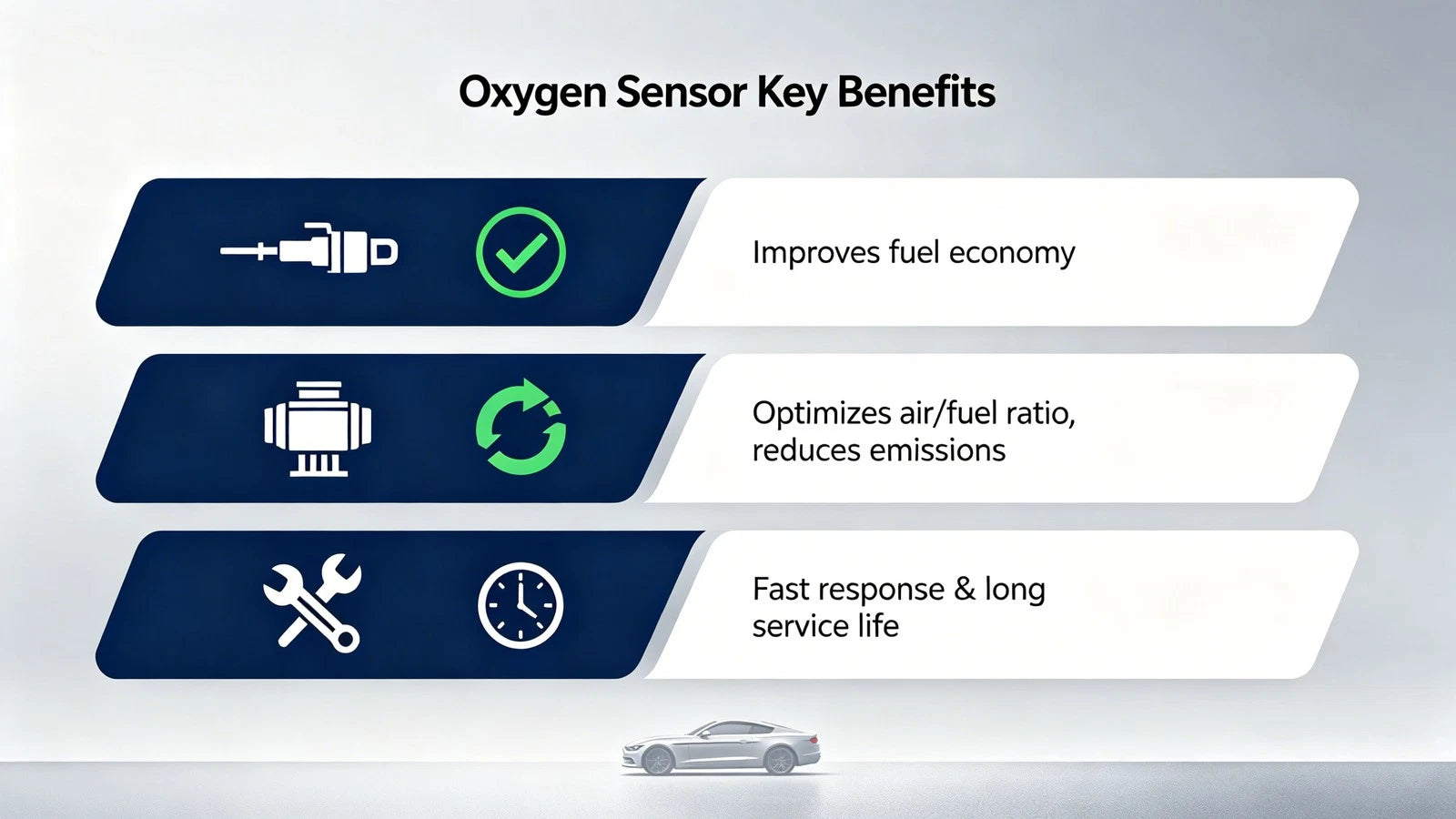 Oxygen Sensor Key Benefits

Improves fuel economy

Optimizes air/fuel ratio, reduces emissions

Fast response & long service life